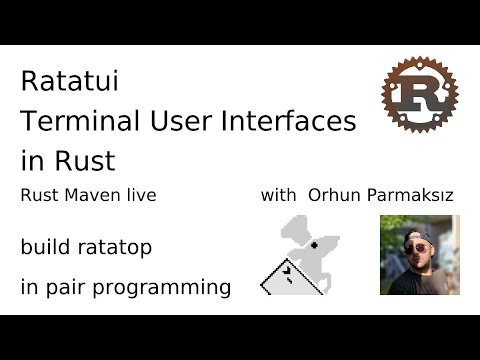 Ratatui
Terminal User Interfaces
in Rust

Rust Maven live

with Orhun Parmaksız

build ratatop

in pair programming